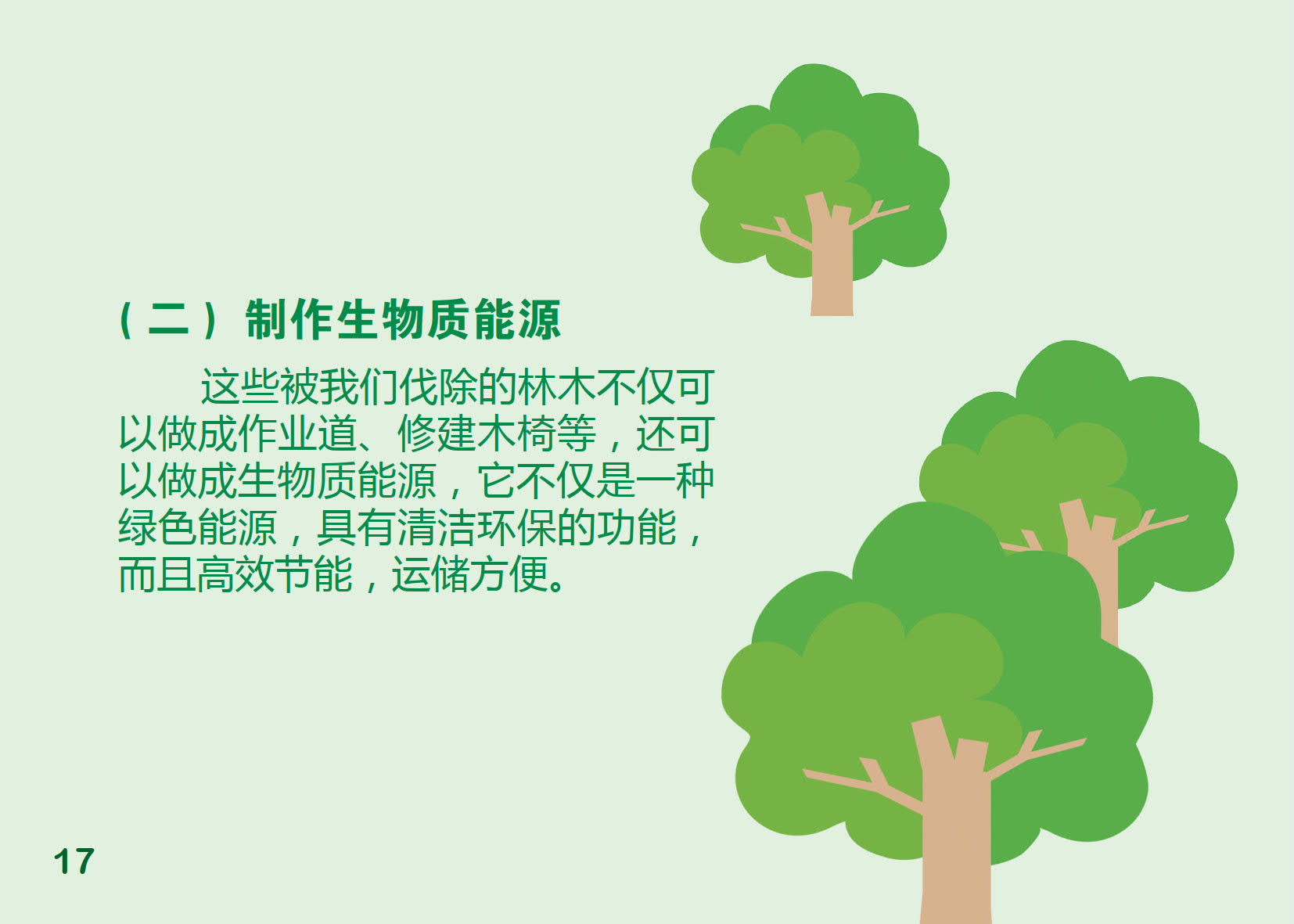 （二）制作生物质能源

这些被我们伐除的林木不仅可以做成作业道、修建木椅等，还可以做成生物质能源，它不仅是一种绿色能源，具有清洁环保的功能，而且高效节能，运储方便。

17